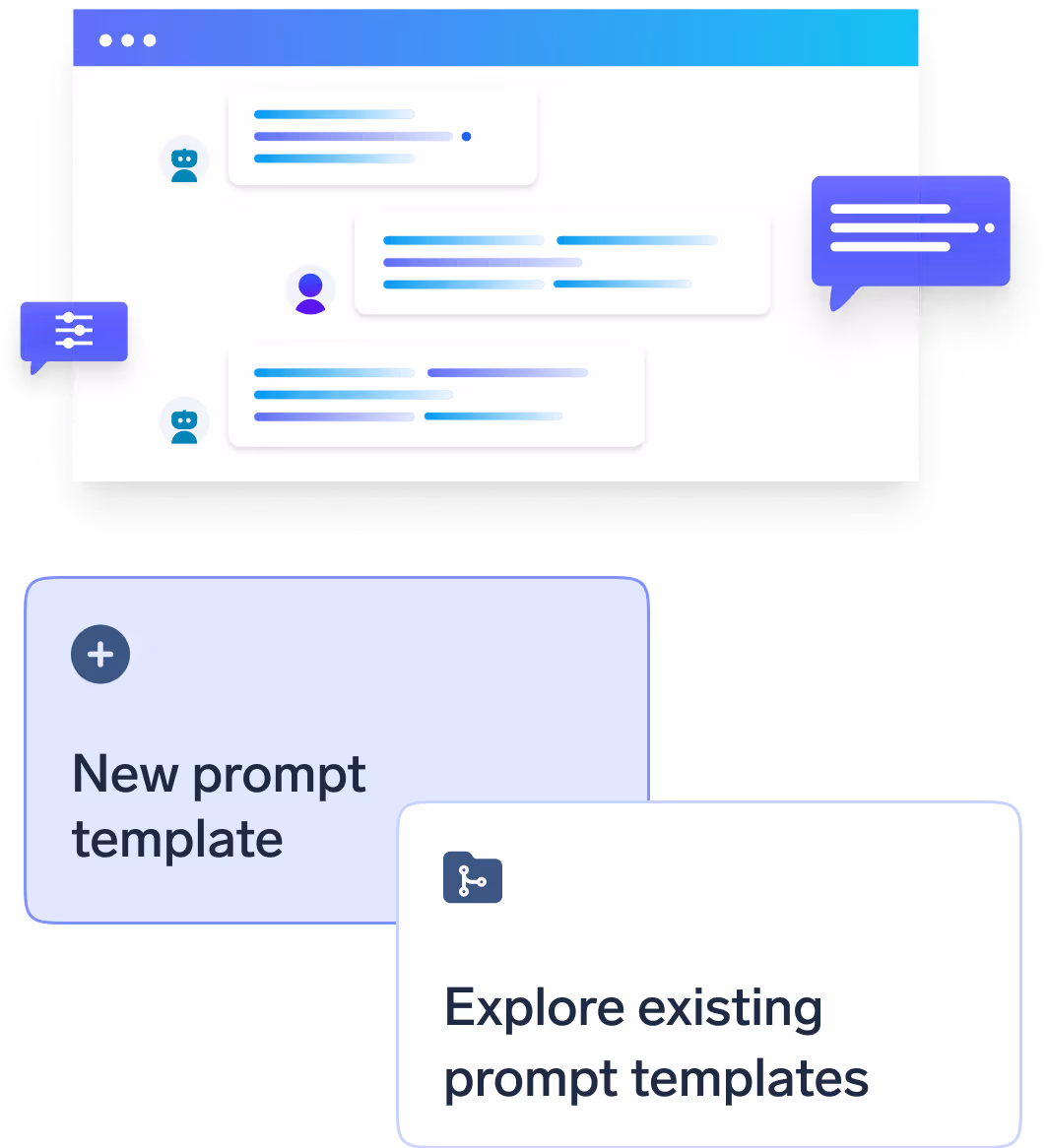 New prompt template

Explore existing prompt templates